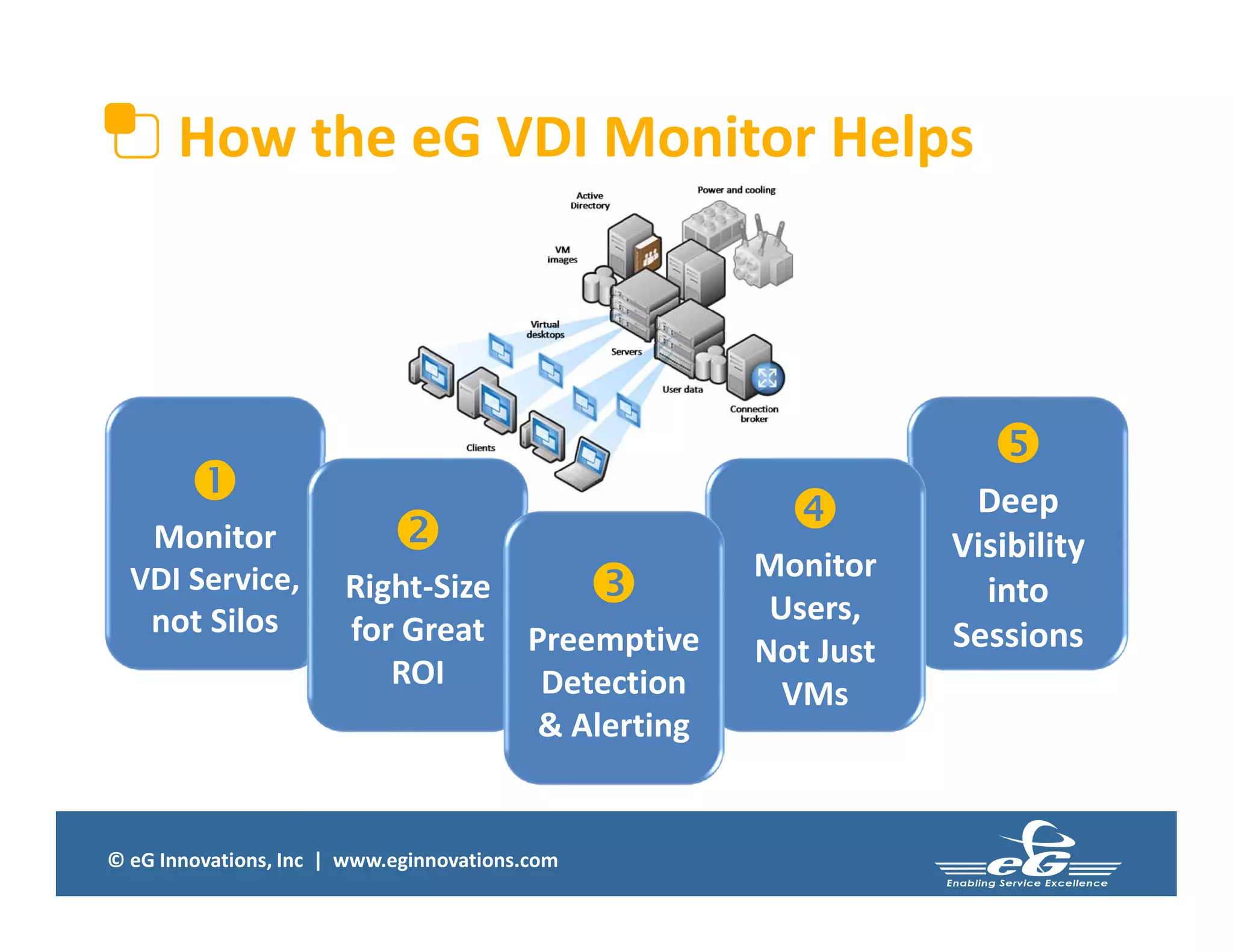 How the eG VDI Monitor Helps

Active Directory

Power and cooling

VM images

Virtual desktops

Servers

User data

Connection broker

Clients

1
Monitor VDI Service, not Silos

2
Right-Size for Great ROI

3
Preemptive Detection & Alerting

4
Monitor Users, Not Just VMs

5
Deep Visibility into Sessions

© eG Innovations, Inc | www.eginnovations.com

eG
Enabling Service Excellence